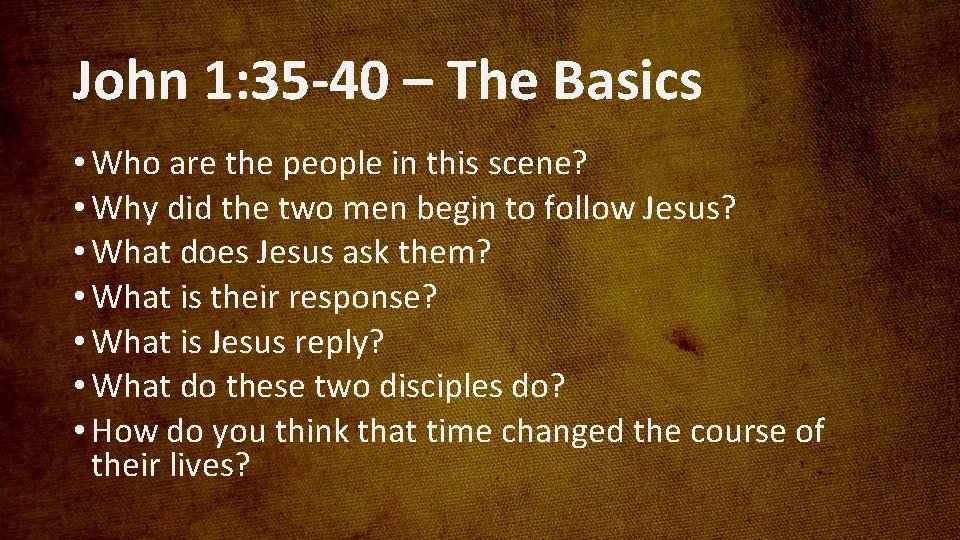 John 1:35-40 – The Basics

• Who are the people in this scene?
• Why did the two men begin to follow Jesus?
• What does Jesus ask them?
• What is their response?
• What is Jesus reply?
• What do these two disciples do?
• How do you think that time changed the course of their lives?